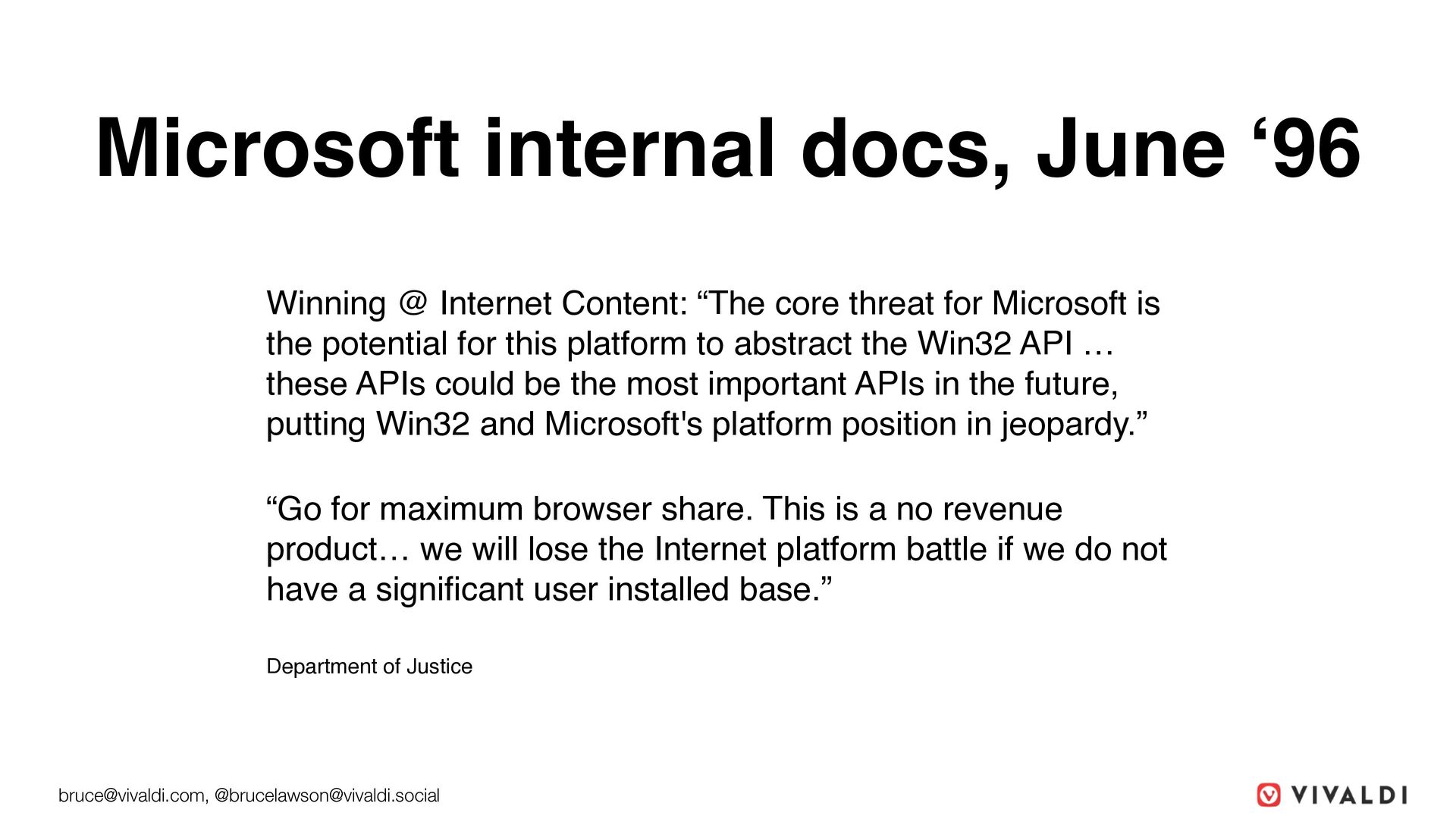 Microsoft internal docs, June '96

Winning @ Internet Content: "The core threat for Microsoft is the potential for this platform to abstract the Win32 API … these APIs could be the most important APIs in the future, putting Win32 and Microsoft's platform position in jeopardy."

"Go for maximum browser share. This is a no revenue product… we will lose the Internet platform battle if we do not have a significant user installed base."

Department of Justice

bruce@vivaldi.com, @brucelawson@vivaldi.social

VIVALDI